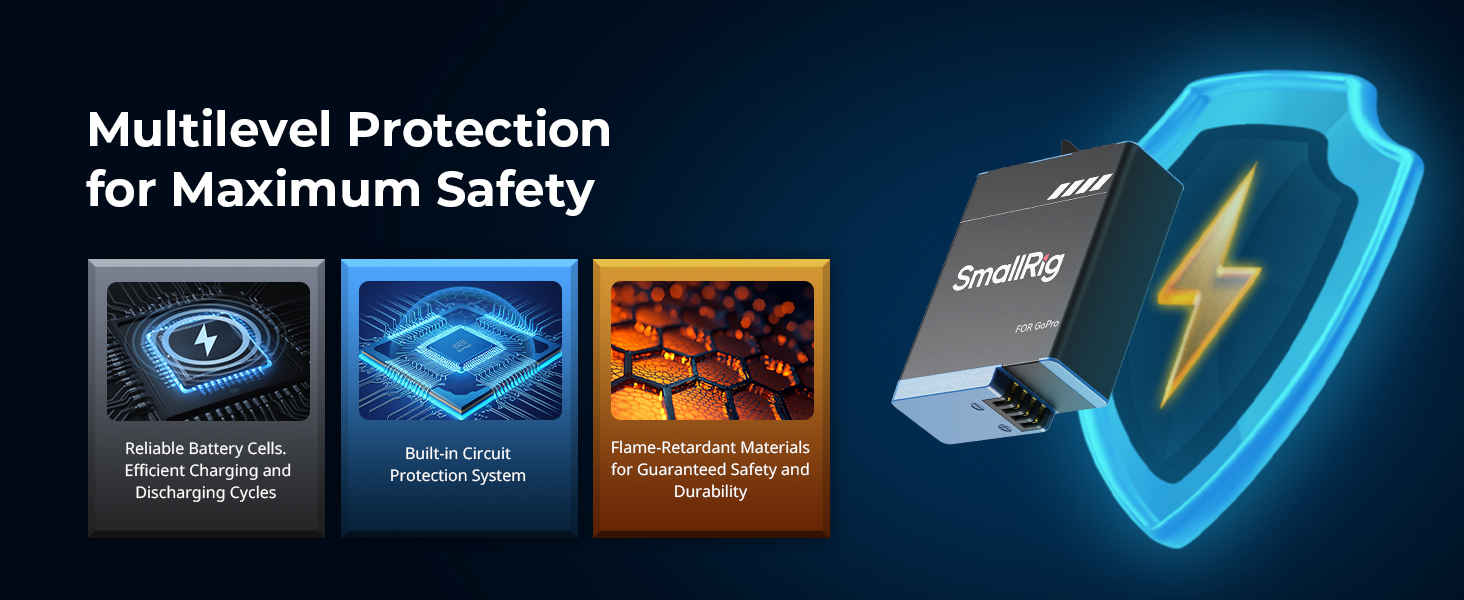 Multilevel Protection for Maximum Safety

Reliable Battery Cells. Efficient Charging and Discharging Cycles

Built-in Circuit Protection System

Flame-Retardant Materials for Guaranteed Safety and Durability

SmallRig

FOR GoPro